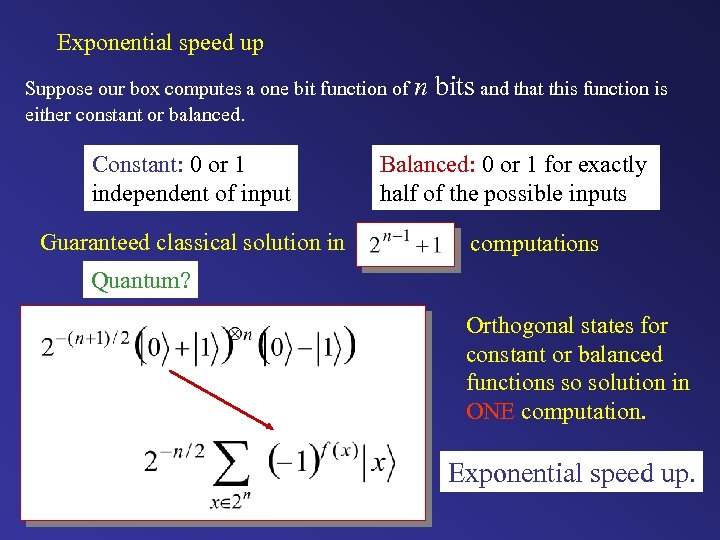 Exponential speed up

Suppose our box computes a one bit function of $n$ bits and that this function is either constant or balanced.

Constant: 0 or 1 independent of input

Balanced: 0 or 1 for exactly half of the possible inputs

Guaranteed classical solution in $2^{n-1}+1$ computations

Quantum?

$2^{-(n+1)/2}\left(|0\rangle+|1\rangle\right)^{\otimes n}\left(|0\rangle-|1\rangle\right)$

$2^{-n/2}\sum_{x\in 2^n}(-1)^{f(x)}|x\rangle$

Orthogonal states for constant or balanced functions so solution in ONE computation.

Exponential speed up.